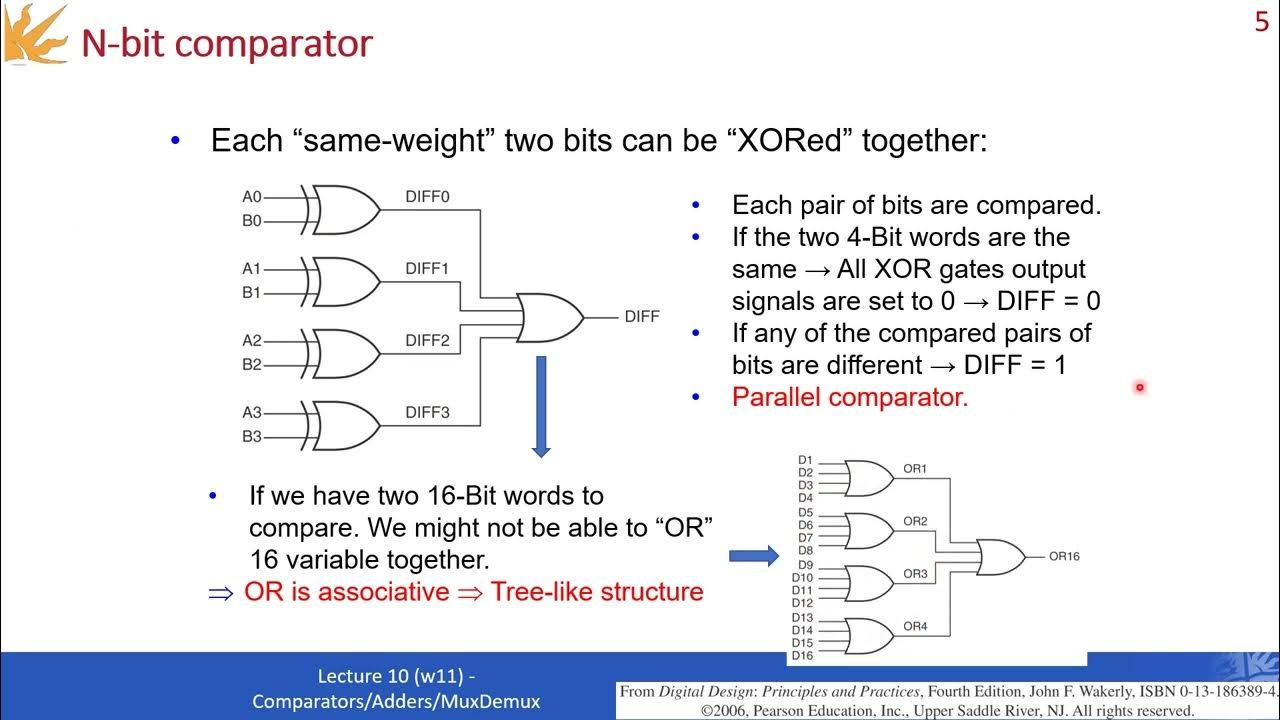 N-bit comparator

5

• Each “same-weight” two bits can be “XORed” together:

A0
B0
DIFF0
A1
B1
DIFF1
A2
B2
DIFF2
A3
B3
DIFF3
DIFF

• Each pair of bits are compared.
• If the two 4-Bit words are the same → All XOR gates output signals are set to 0 → DIFF = 0
• If any of the compared pairs of bits are different → DIFF = 1
• Parallel comparator.

• If we have two 16-Bit words to compare. We might not be able to “OR” 16 variable together.
⇒ OR is associative ⇒ Tree-like structure

D1
D2
D3
D4
OR1
D5
D6
D7
D8
OR2
D9
D10
D11
D12
OR3
D13
D14
D15
D16
OR4
OR16

Lecture 10 (w11) - Comparators/Adders/MuxDemux

From Digital Design: Principles and Practices, Fourth Edition, John F. Wakerly, ISBN 0-13-186389-4. ©2006, Pearson Education, Inc., Upper Saddle River, NJ. All rights reserved.